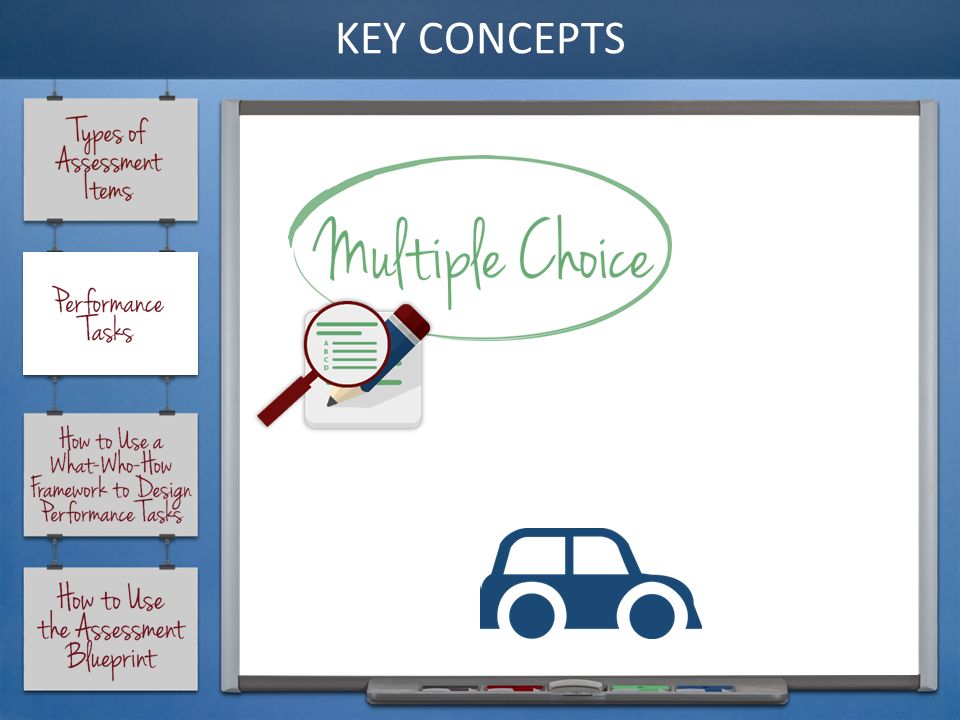 KEY CONCEPTS

Types of Assessment Items

Performance Tasks

How to Use a What-Who-How Framework to Design Performance Tasks

How to Use the Assessment Blueprint

Multiple Choice

A
B
C
D